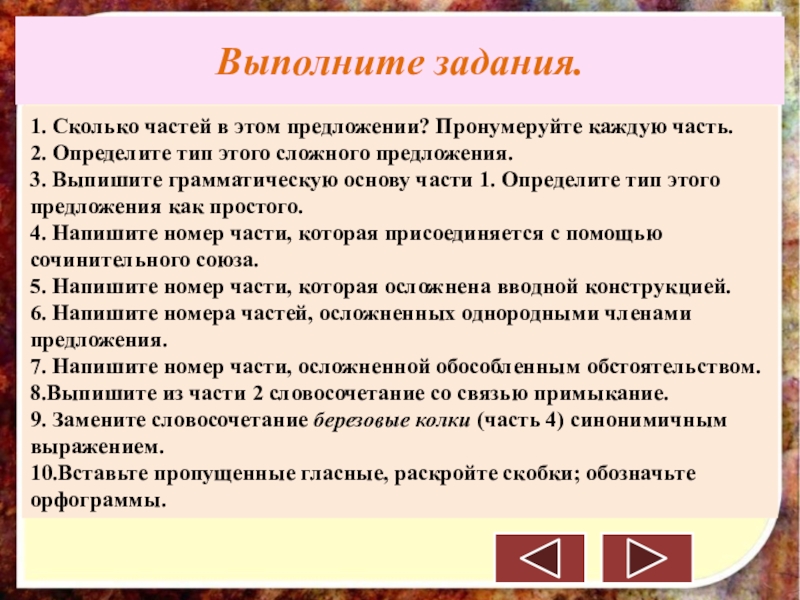 Выполните задания.

1. Сколько частей в этом предложении? Пронумеруйте каждую часть.
2. Определите тип этого сложного предложения.
3. Выпишите грамматическую основу части 1. Определите тип этого предложения как простого.
4. Напишите номер части, которая присоединяется с помощью сочинительного союза.
5. Напишите номер части, которая осложнена вводной конструкцией.
6. Напишите номера частей, осложненных однородными членами предложения.
7. Напишите номер части, осложненной обособленным обстоятельством.
8.Выпишите из части 2 словосочетание со связью примыкание.
9. Замените словосочетание березовые колки (часть 4) синонимичным выражением.
10.Вставьте пропущенные гласные, раскройте скобки; обозначьте орфограммы.